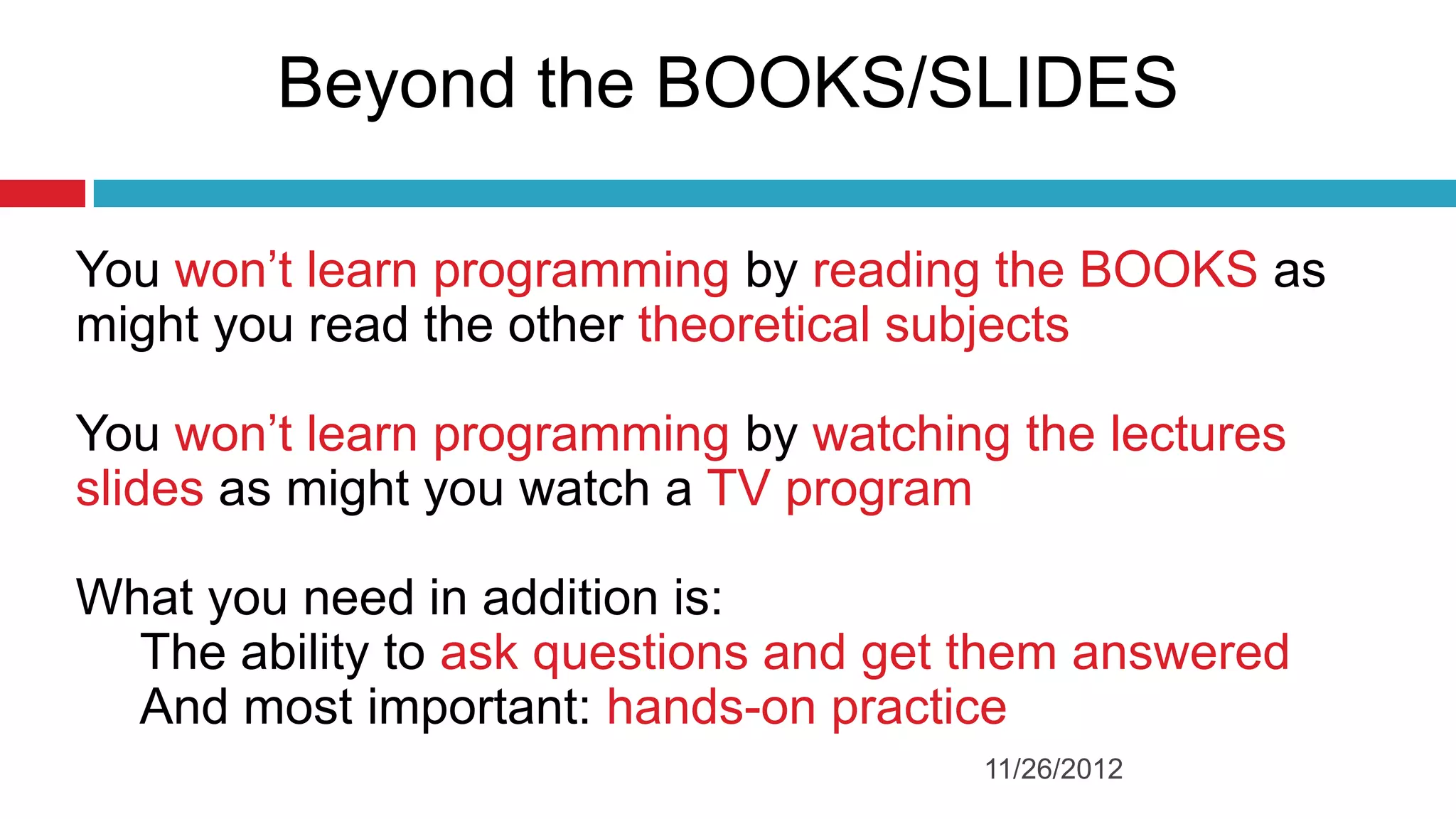 Beyond the BOOKS/SLIDES

You won’t learn programming by reading the BOOKS as might you read the other theoretical subjects

You won’t learn programming by watching the lectures slides as might you watch a TV program

What you need in addition is:
The ability to ask questions and get them answered
And most important: hands-on practice

11/26/2012